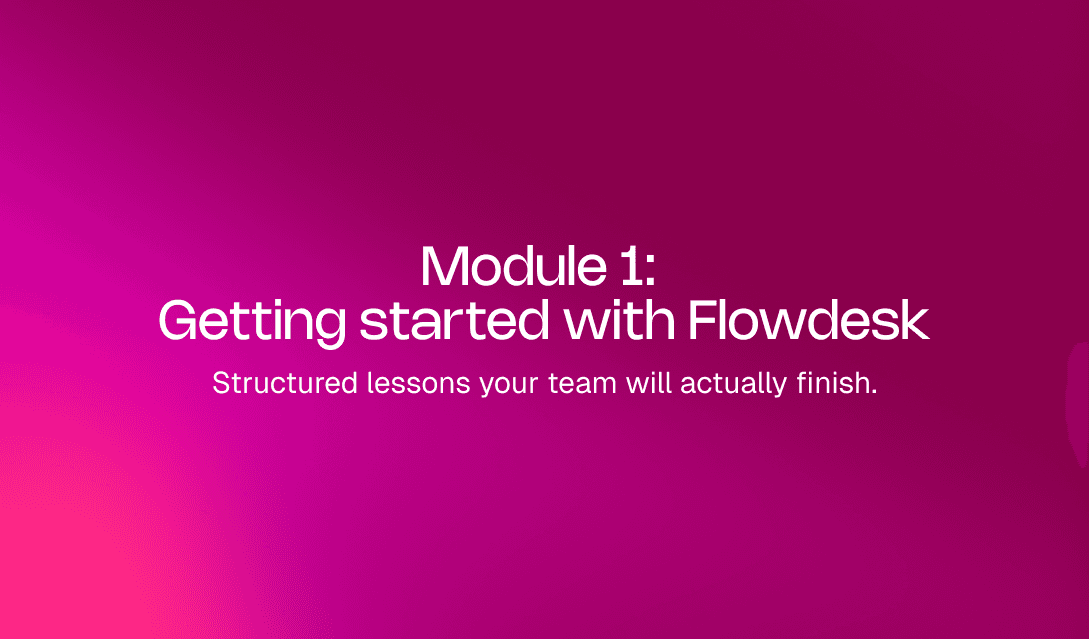 Module 1:
Getting started with Flowdesk

Structured lessons your team will actually finish.